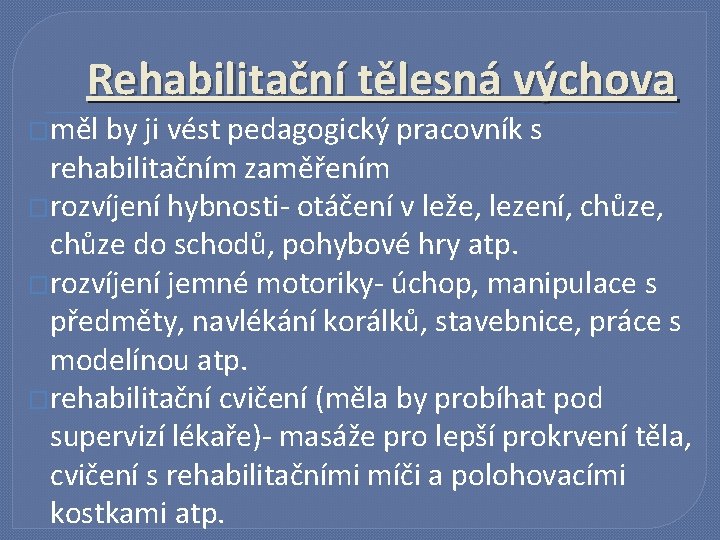 Rehabilitační tělesná výchova

měl by ji vést pedagogický pracovník s rehabilitačním zaměřením

rozvíjení hybnosti- otáčení v leže, lezení, chůze, chůze do schodů, pohybové hry atp.

rozvíjení jemné motoriky- úchop, manipulace s předměty, navlékání korálků, stavebnice, práce s modelínou atp.

rehabilitační cvičení (měla by probíhat pod supervizí lékaře)- masáže pro lepší prokrvení těla, cvičení s rehabilitačními míči a polohovacími kostkami atp.